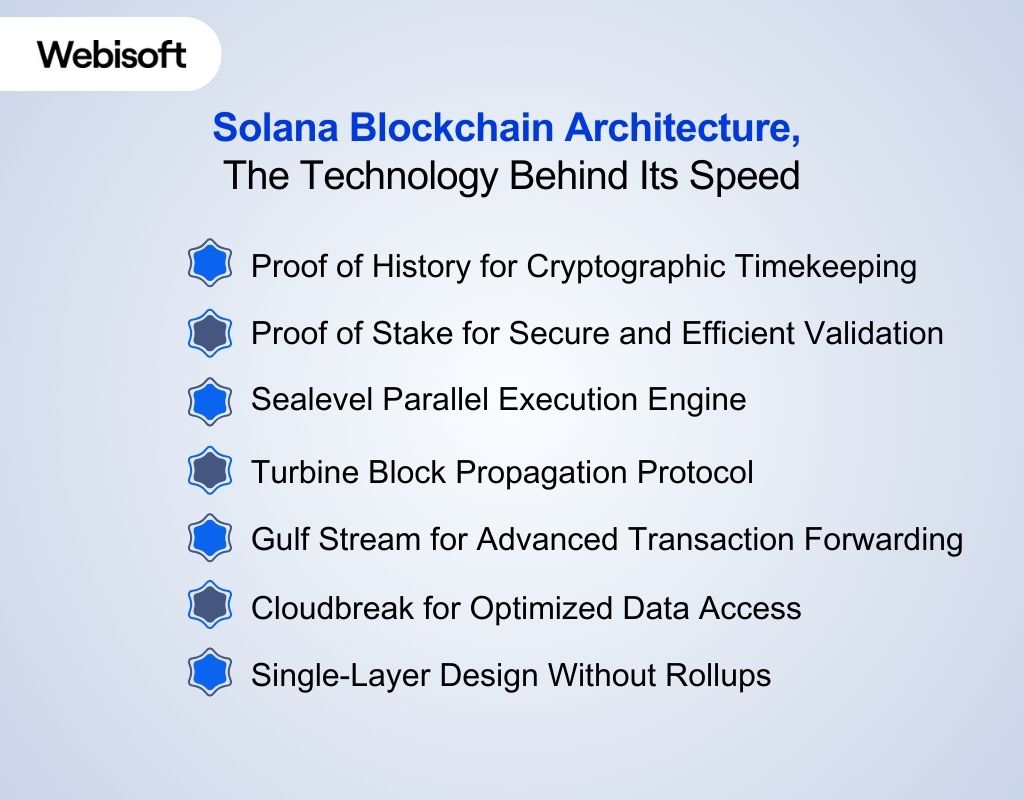 Webisoft

Solana Blockchain Architecture,
The Technology Behind Its Speed

Proof of History for Cryptographic Timekeeping

Proof of Stake for Secure and Efficient Validation

Sealevel Parallel Execution Engine

Turbine Block Propagation Protocol

Gulf Stream for Advanced Transaction Forwarding

Cloudbreak for Optimized Data Access

Single-Layer Design Without Rollups